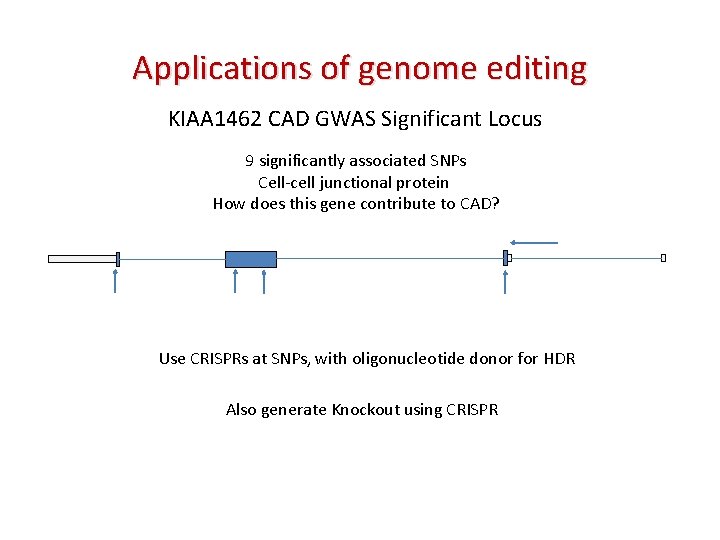 Applications of genome editing

KIAA1462 CAD GWAS Significant Locus

9 significantly associated SNPs
Cell-cell junctional protein
How does this gene contribute to CAD?

Use CRISPRs at SNPs, with oligonucleotide donor for HDR

Also generate Knockout using CRISPR